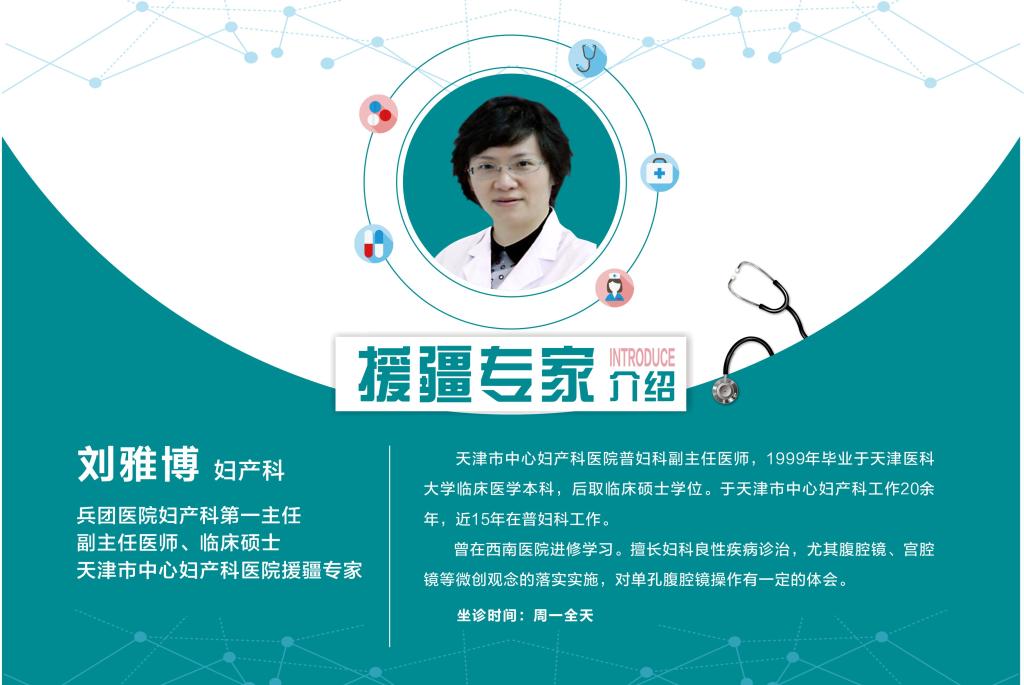 援疆专家 INTRODUCE 介绍

刘雅博 妇产科

兵团医院妇产科第一主任
副主任医师、临床硕士
天津市中心妇产科医院援疆专家

天津市中心妇产科医院普妇科副主任医师，1999年毕业于天津医科大学临床医学本科，后取临床硕士学位。于天津市中心妇产科工作20余年，近15年在普妇科工作。

曾在西南医院进修学习。擅长妇科良性疾病诊治，尤其腹腔镜、宫腔镜等微创观念的落实实施，对单孔腹腔镜操作有一定的体会。

坐诊时间：周一全天